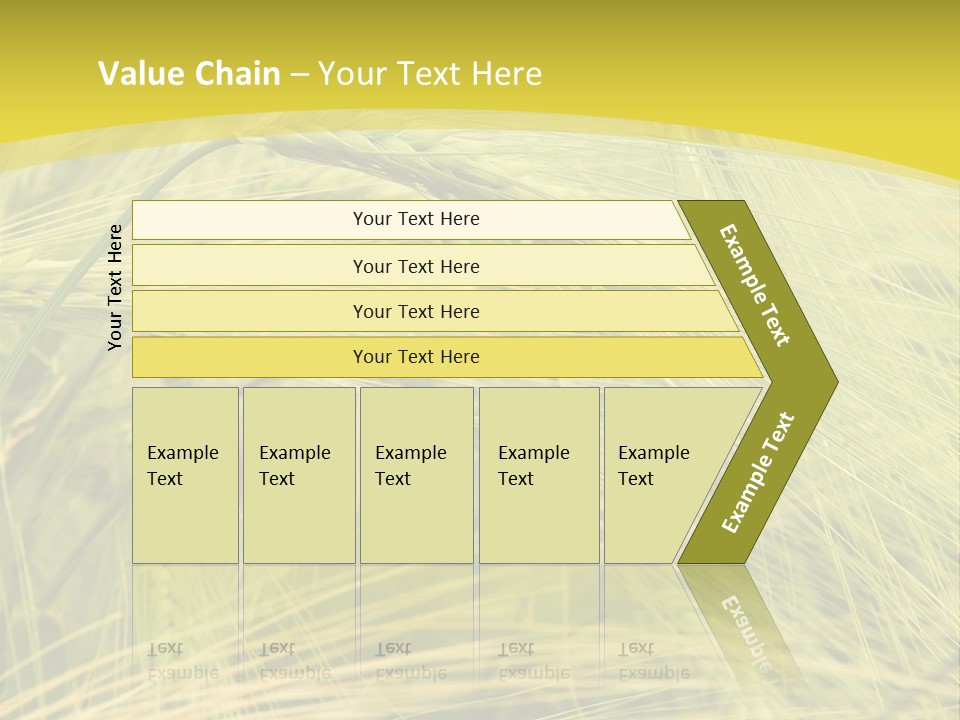 Value Chain – Your Text Here

Your Text Here

Your Text Here

Your Text Here

Your Text Here

Your Text Here

Example Text

Example Text

Example Text

Example Text

Example Text

Example Text

Example Text